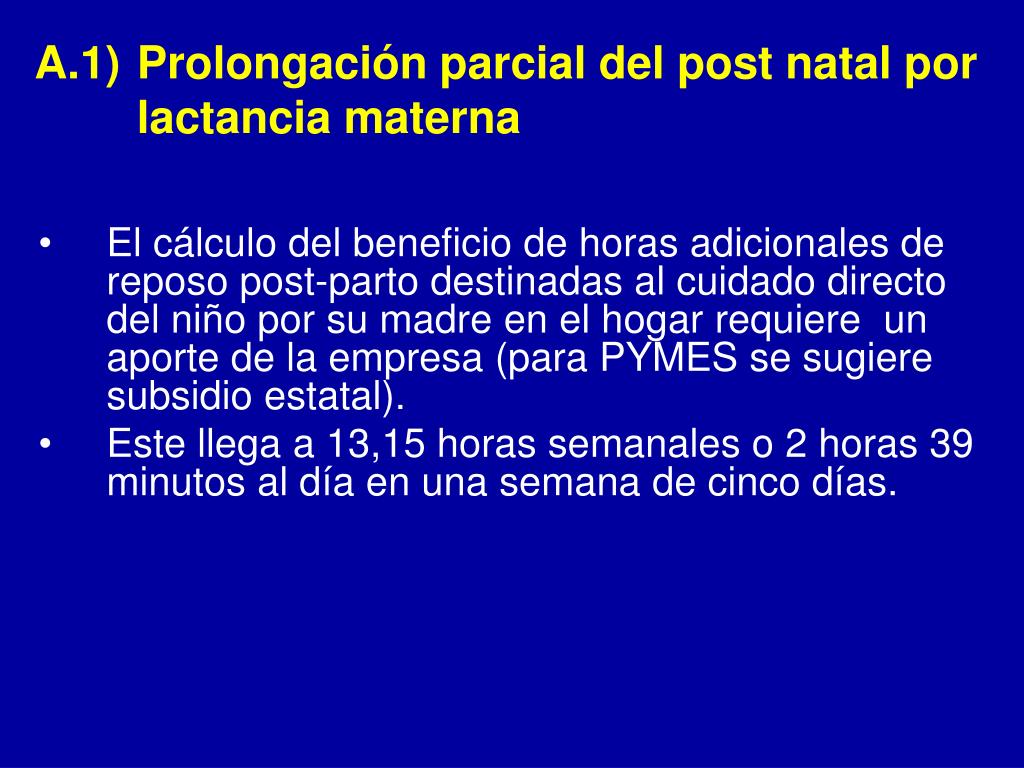 A.1) Prolongación parcial del post natal por lactancia materna

• El cálculo del beneficio de horas adicionales de reposo post-parto destinadas al cuidado directo del niño por su madre en el hogar requiere un aporte de la empresa (para PYMES se sugiere subsidio estatal).
• Este llega a 13,15 horas semanales o 2 horas 39 minutos al día en una semana de cinco días.